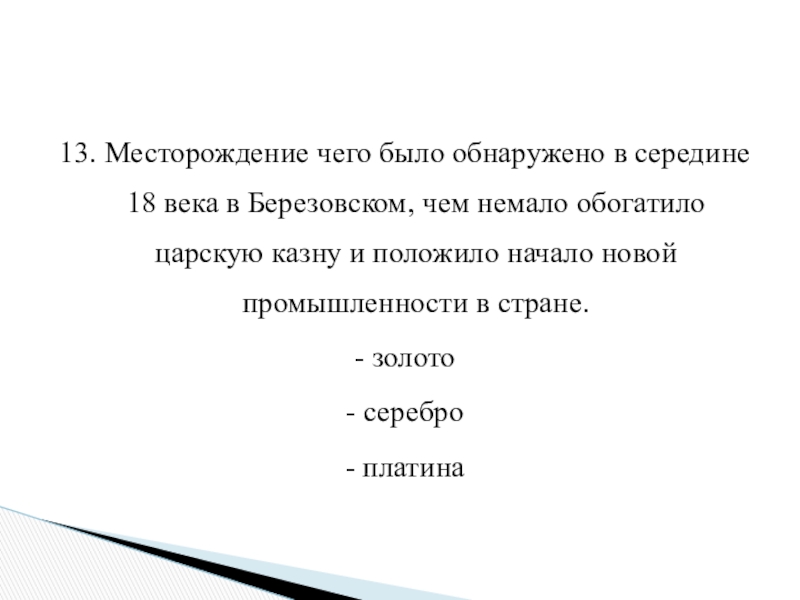 13. Месторождение чего было обнаружено в середине 18 века в Березовском, чем немало обогатило царскую казну и положило начало новой промышленности в стране.

- золото

- серебро

- платина